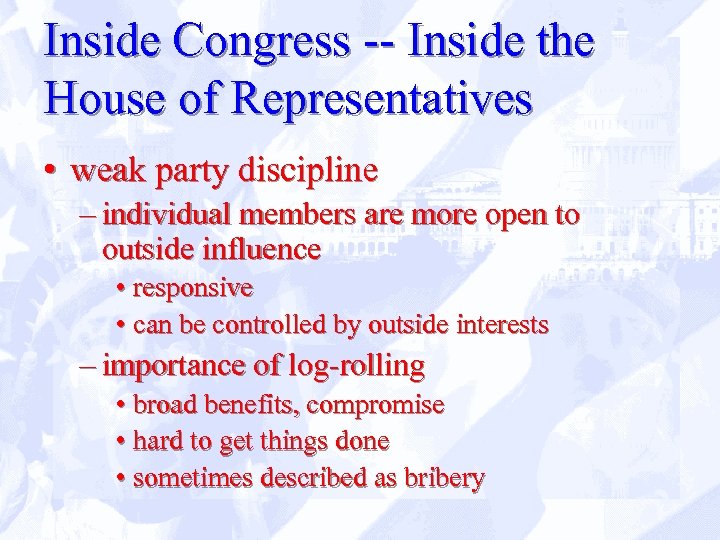 Inside Congress -- Inside the House of Representatives

• weak party discipline
– individual members are more open to outside influence
• responsive
• can be controlled by outside interests
– importance of log-rolling
• broad benefits, compromise
• hard to get things done
• sometimes described as bribery